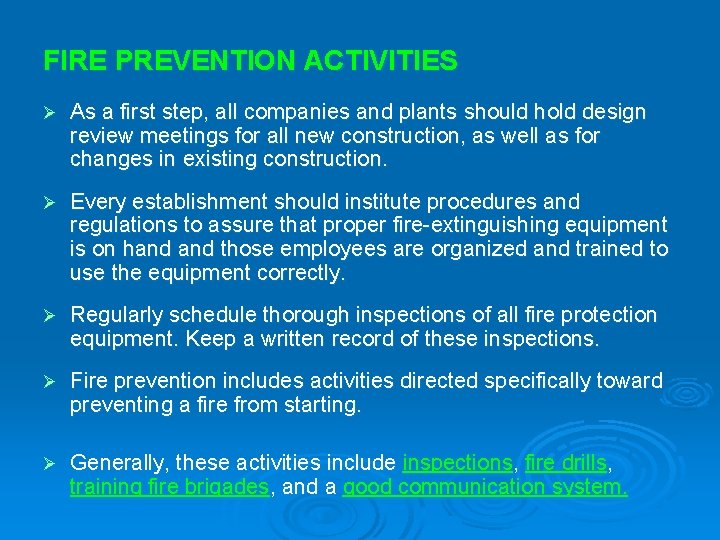 FIRE PREVENTION ACTIVITIES

➢ As a first step, all companies and plants should hold design review meetings for all new construction, as well as for changes in existing construction.

➢ Every establishment should institute procedures and regulations to assure that proper fire-extinguishing equipment is on hand and those employees are organized and trained to use the equipment correctly.

➢ Regularly schedule thorough inspections of all fire protection equipment. Keep a written record of these inspections.

➢ Fire prevention includes activities directed specifically toward preventing a fire from starting.

➢ Generally, these activities include inspections, fire drills, training fire brigades, and a good communication system.